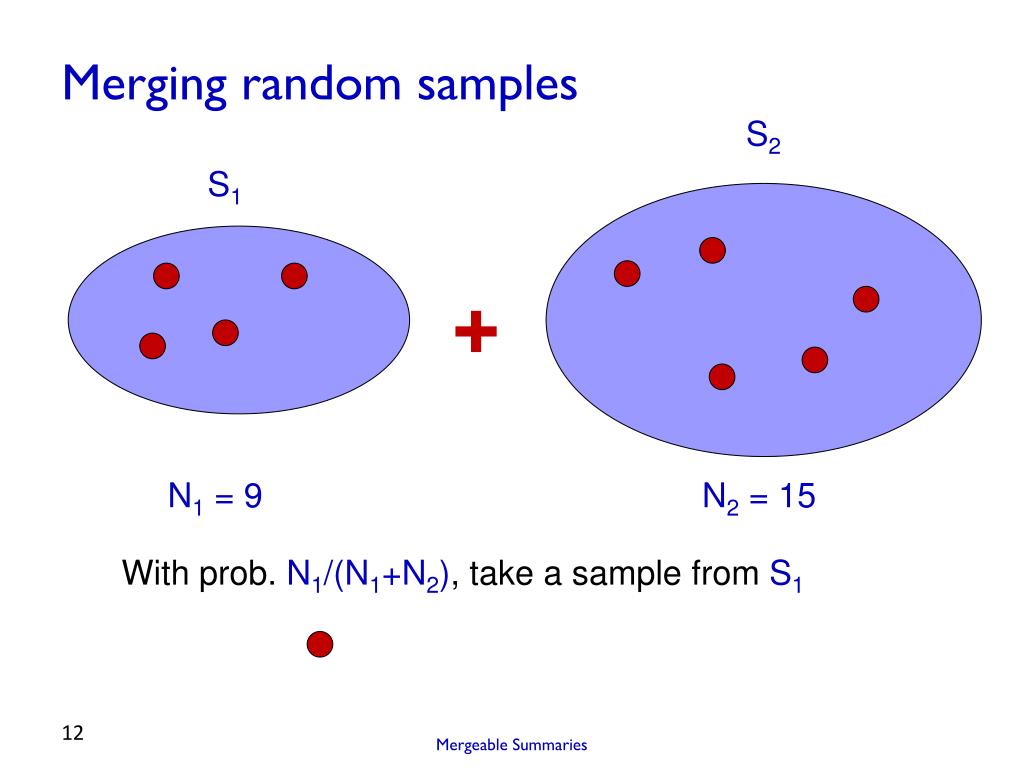 Merging random samples

$S_2$

$S_1$

+

$N_1 = 9$

$N_2 = 15$

With prob. $N_1/(N_1+N_2)$, take a sample from $S_1$

12

Mergeable Summaries